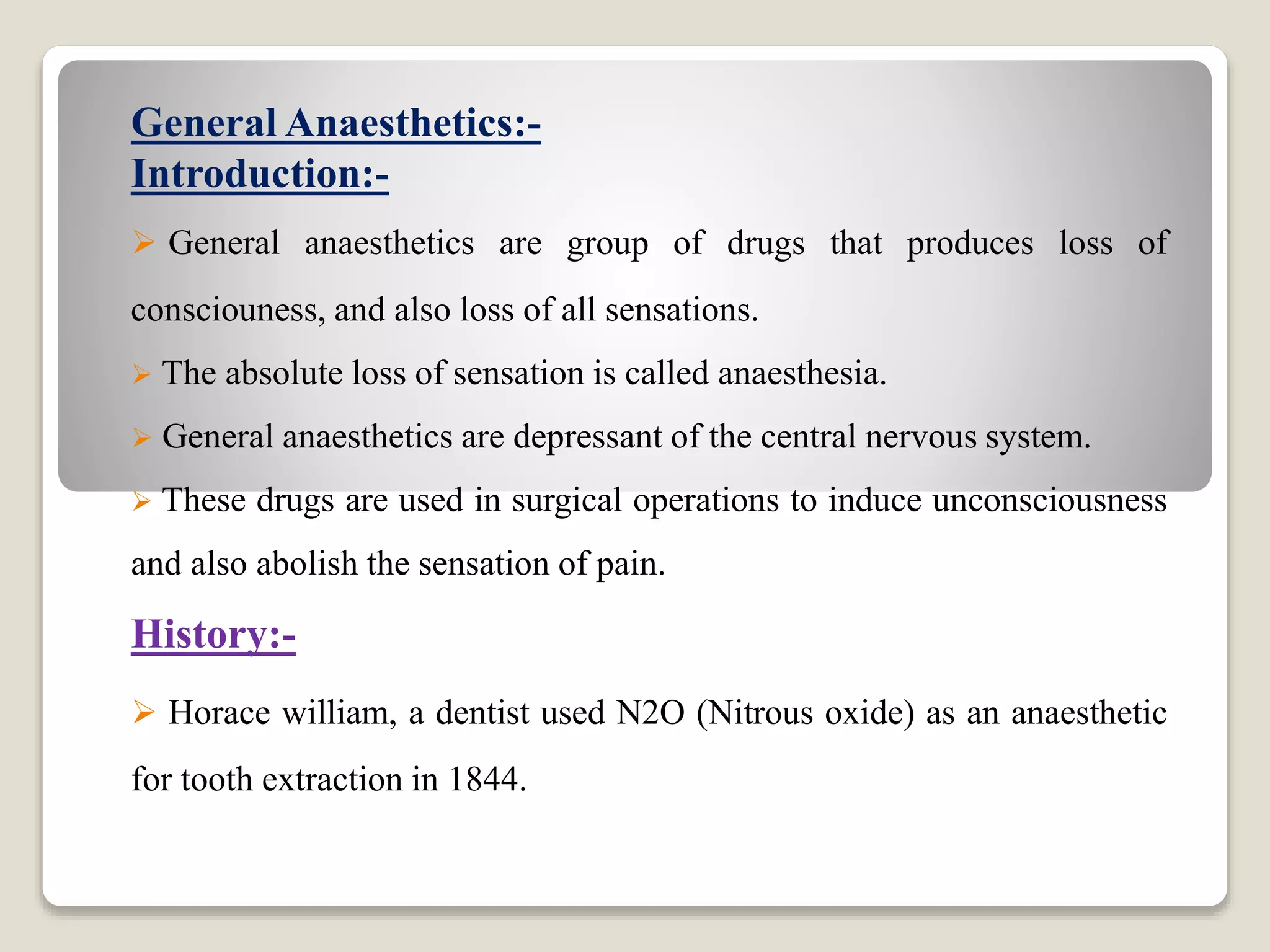 General Anaesthetics:-
Introduction:-

➢ General anaesthetics are group of drugs that produces loss of consciouness, and also loss of all sensations.

➢ The absolute loss of sensation is called anaesthesia.

➢ General anaesthetics are depressant of the central nervous system.

➢ These drugs are used in surgical operations to induce unconsciousness and also abolish the sensation of pain.

History:-

➢ Horace william, a dentist used N2O (Nitrous oxide) as an anaesthetic for tooth extraction in 1844.